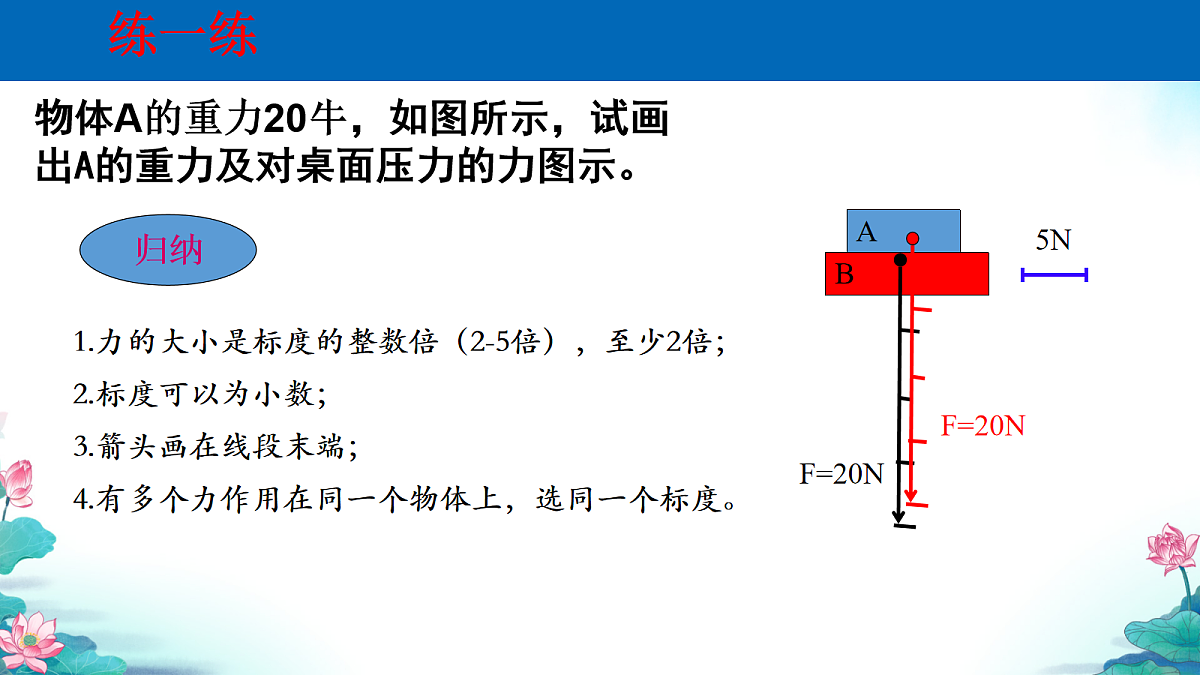 练一练

物体A的重力20牛，如图所示，试画出A的重力及对桌面压力的力图示。

归纳

1.力的大小是标度的整数倍（2-5倍），至少2倍；

2.标度可以为小数；

3.箭头画在线段末端；

4.有多个力作用在同一个物体上，选同一个标度。

A

B

5N

F=20N

F=20N